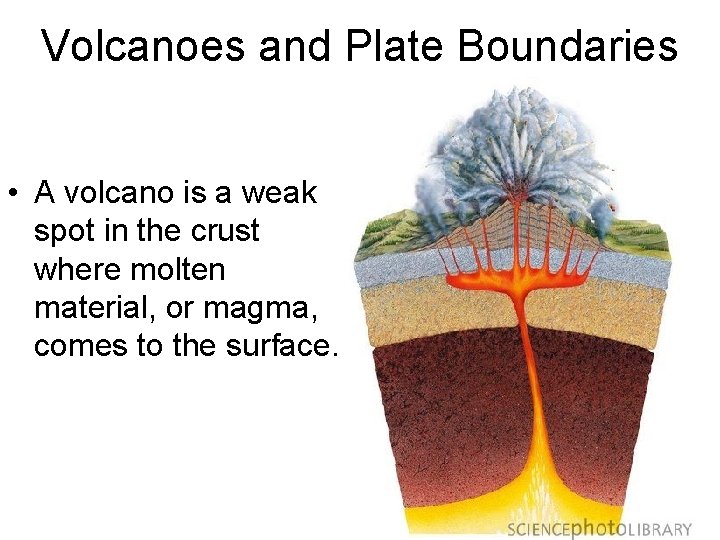 Volcanoes and Plate Boundaries

• A volcano is a weak spot in the crust where molten material, or magma, comes to the surface.

SCIENCEphotoLIBRARY